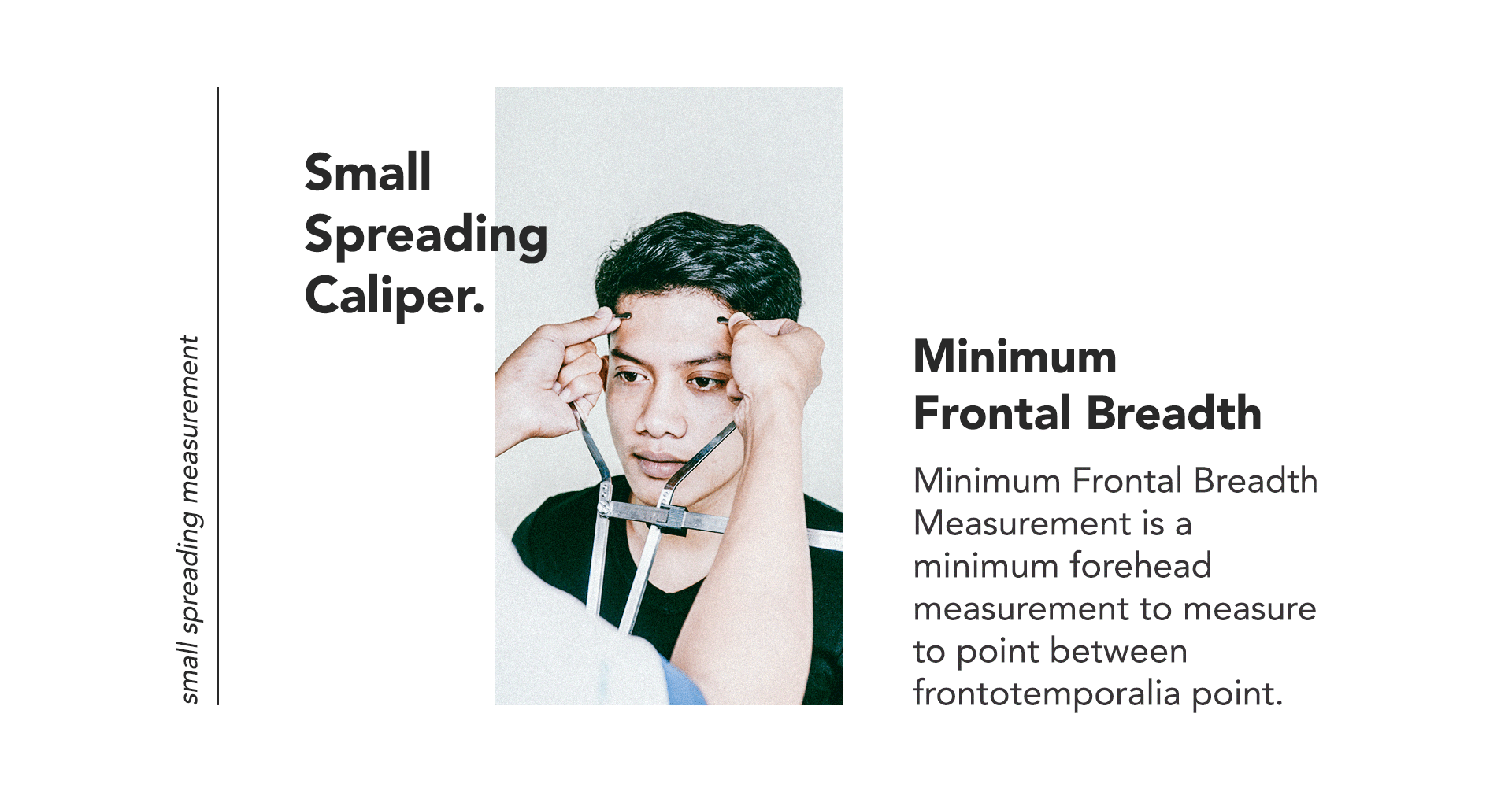 small spreading measurement

Small Spreading Caliper.

Minimum Frontal Breadth

Minimum Frontal Breadth Measurement is a minimum forehead measurement to measure to point between frontotemporalia point.